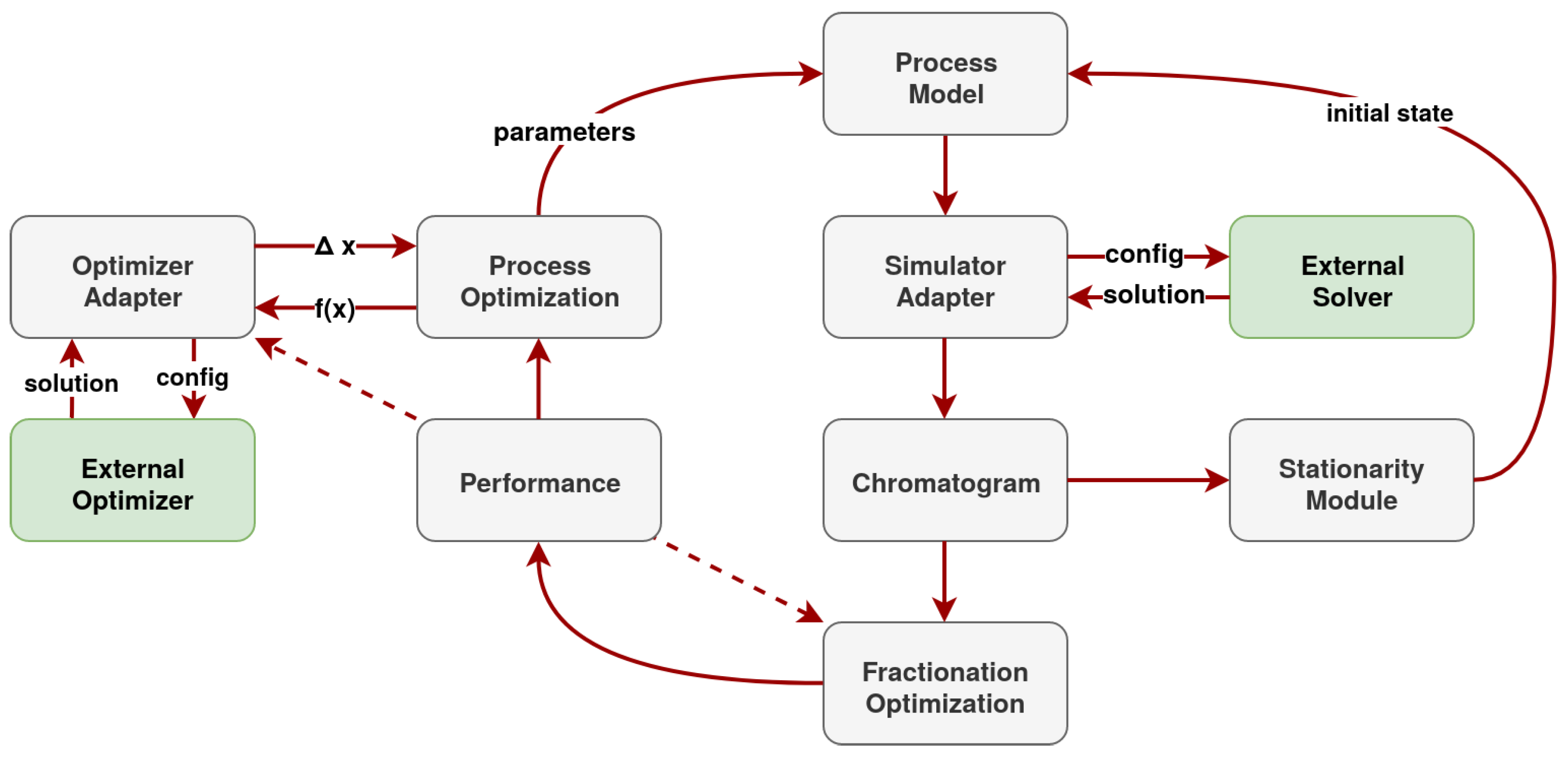 Process Model

parameters

initial state

Optimizer Adapter

Δ x

f(x)

Process Optimization

Simulator Adapter

config

solution

External Solver

solution

config

External Optimizer

Performance

Chromatogram

Stationarity Module

Fractionation Optimization